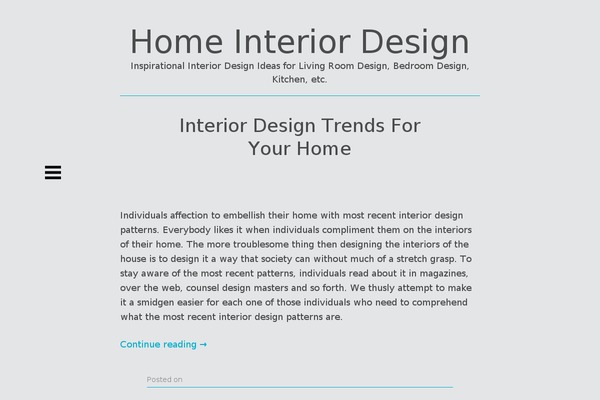 Home Interior Design

Inspirational Interior Design Ideas for Living Room Design, Bedroom Design, Kitchen, etc.

Interior Design Trends For Your Home

Individuals affection to embellish their home with most recent interior design patterns. Everybody likes it when individuals compliment them on the interiors of their home. The more troublesome thing then designing the interiors of the house is to design it a way that society can without much of a stretch grasp. To stay aware of the most recent patterns, individuals read about it in magazines, over the web, counsel design masters and so forth. We thusly attempt to make it a smidgen easier for each one of those individuals who need to comprehend what the most recent interior design patterns are.

Continue reading →

Posted on